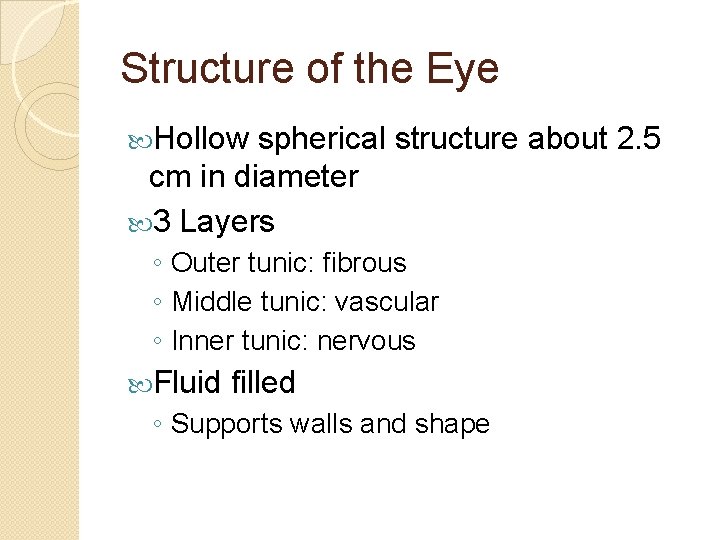 Structure of the Eye

Hollow spherical structure about 2.5 cm in diameter

3 Layers
◦ Outer tunic: fibrous
◦ Middle tunic: vascular
◦ Inner tunic: nervous

Fluid filled
◦ Supports walls and shape